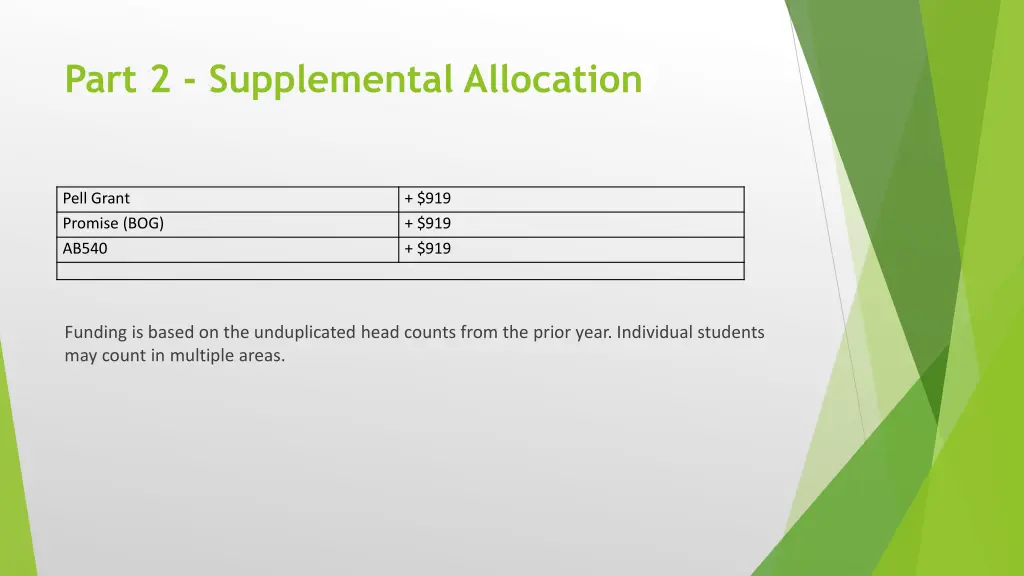 Part 2 - Supplemental Allocation

| Pell Grant | + \$919 |
|---|---|
| Promise (BOG) | + \$919 |
| AB540 | + \$919 |
| | |

Funding is based on the unduplicated head counts from the prior year. Individual students may count in multiple areas.